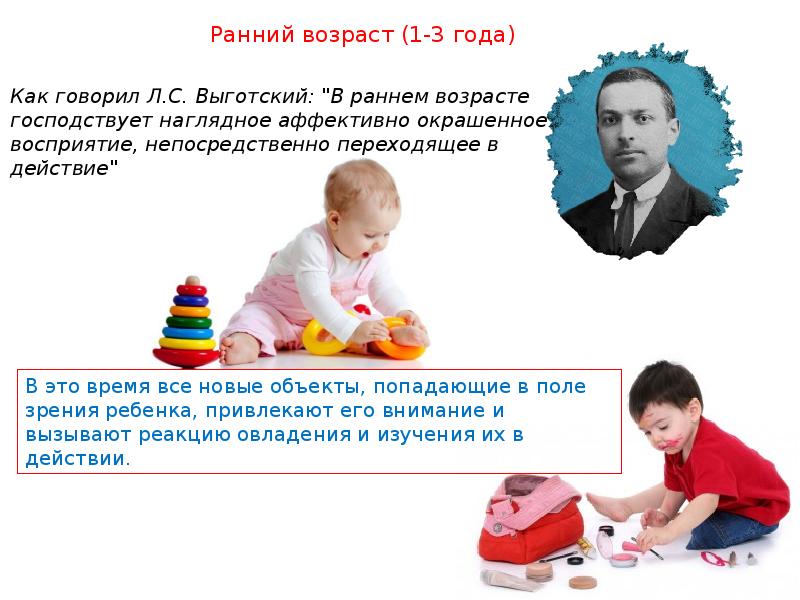 Ранний возраст (1-3 года)

Как говорил Л.С. Выготский: "В раннем возрасте господствует наглядное аффективно окрашенное восприятие, непосредственно переходящее в действие"

В это время все новые объекты, попадающие в поле зрения ребенка, привлекают его внимание и вызывают реакцию овладения и изучения их в действии.